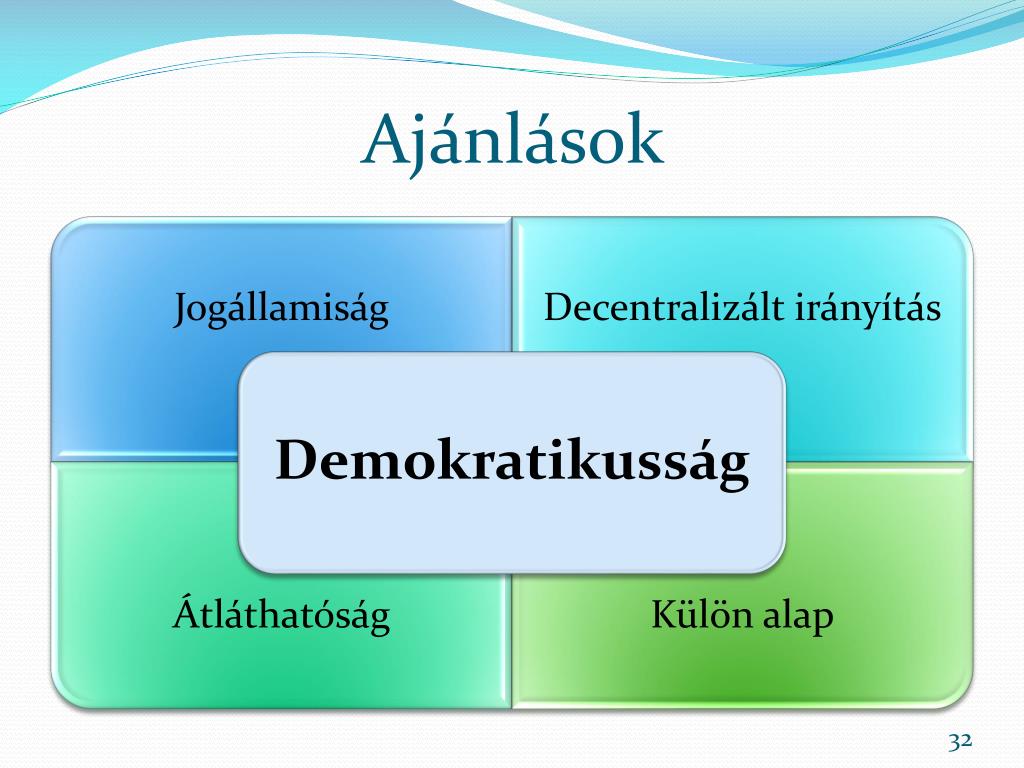 Ajánlások

Jogállamiság

Decentralizált irányítás

Demokratikusság

Átláthatóság

Külön alap

32